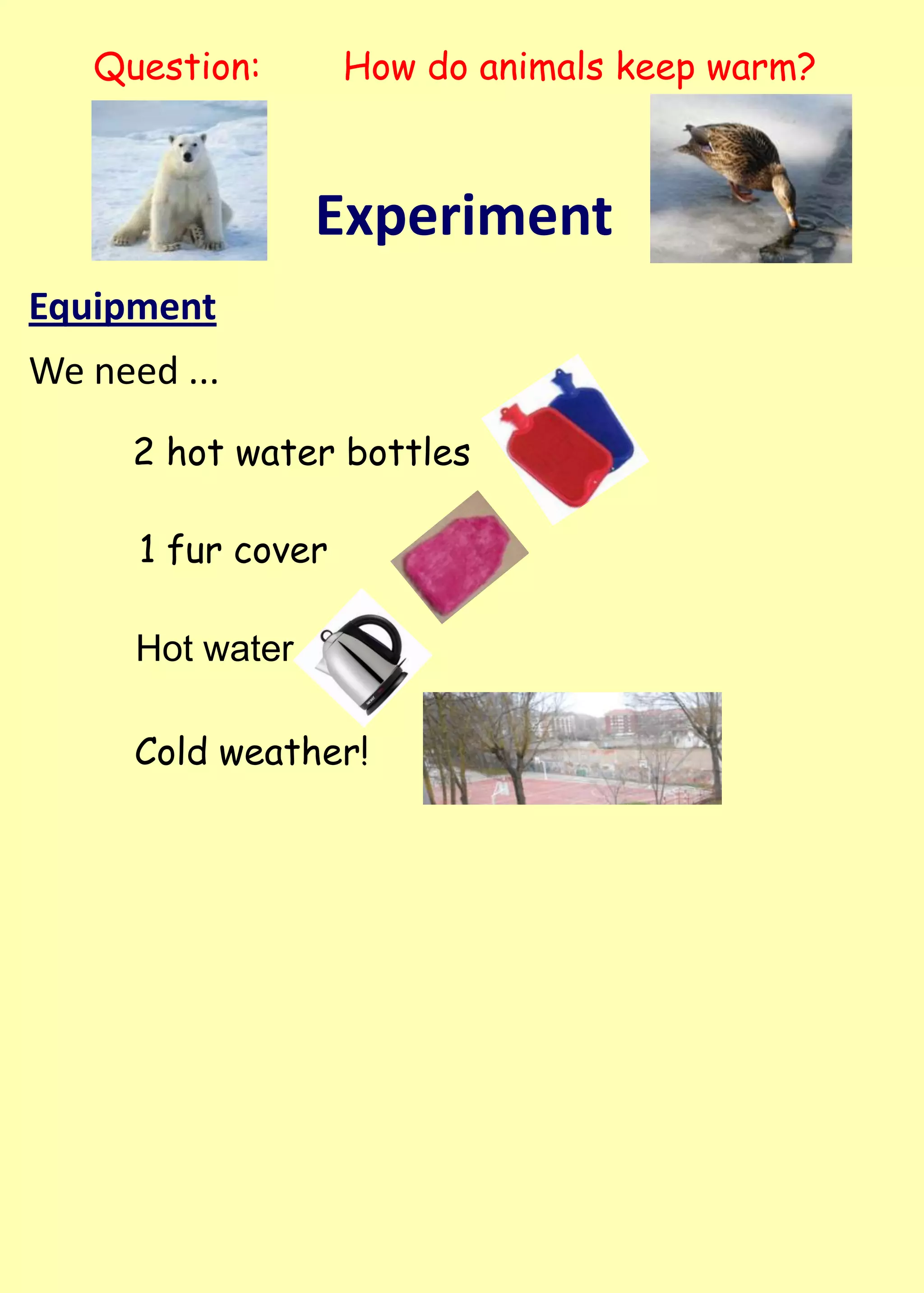 Question: How do animals keep warm?

Experiment

Equipment

We need ...

2 hot water bottles

1 fur cover

Hot water

Cold weather!